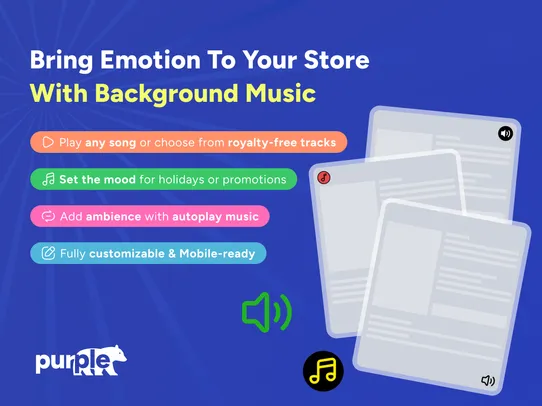 Bring Emotion To Your Store
With Background Music

Play any song or choose from royalty-free tracks

Set the mood for holidays or promotions

Add ambience with autoplay music

Fully customizable & Mobile-ready

purple